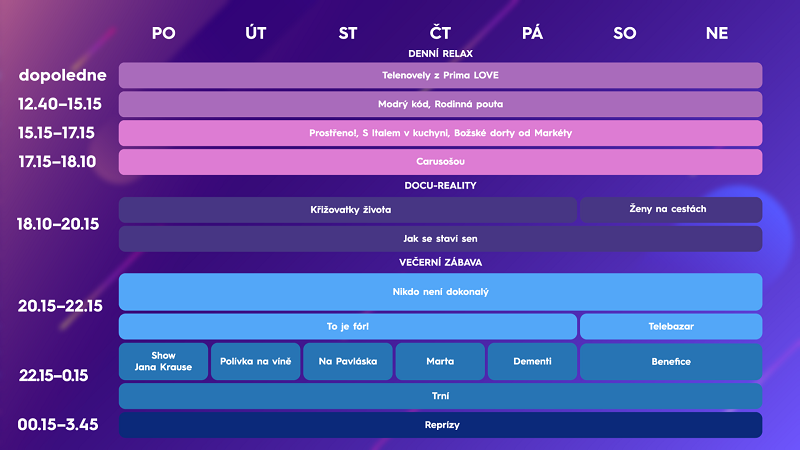 PO ÚT ST ČT PÁ SO NE

DENNÍ RELAX

dopoledne
Telenovely z Prima LOVE

12.40–15.15
Modrý kód, Rodinná pouta

15.15–17.15
Prostřeno!, S Italem v kuchyni, Božské dorty od Markéty

17.15–18.10
Carusošou

DOCU-REALITY

18.10–20.15
Křižovatky života
Ženy na cestách
Jak se staví sen

VEČERNÍ ZÁBAVA

20.15–22.15
Nikdo není dokonalý
To je fór!
Telebazar

22.15–0.15
Show Jana Krause
Polívka na víně
Na Pavláska
Marta
Dementi
Benefice
Trní

00.15–3.45
Reprízy